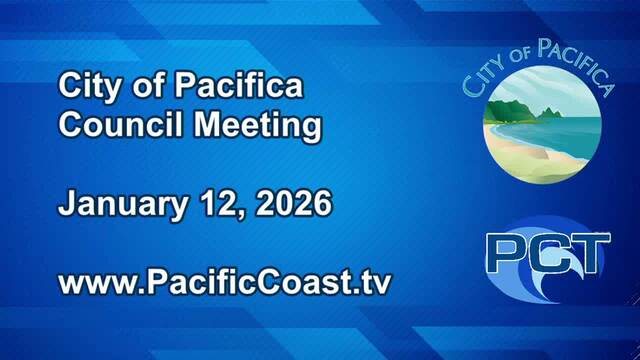 City of Pacifica
Council Meeting

January 12, 2026

www.PacificCoast.tv

CITY OF PACIFICA

PCT